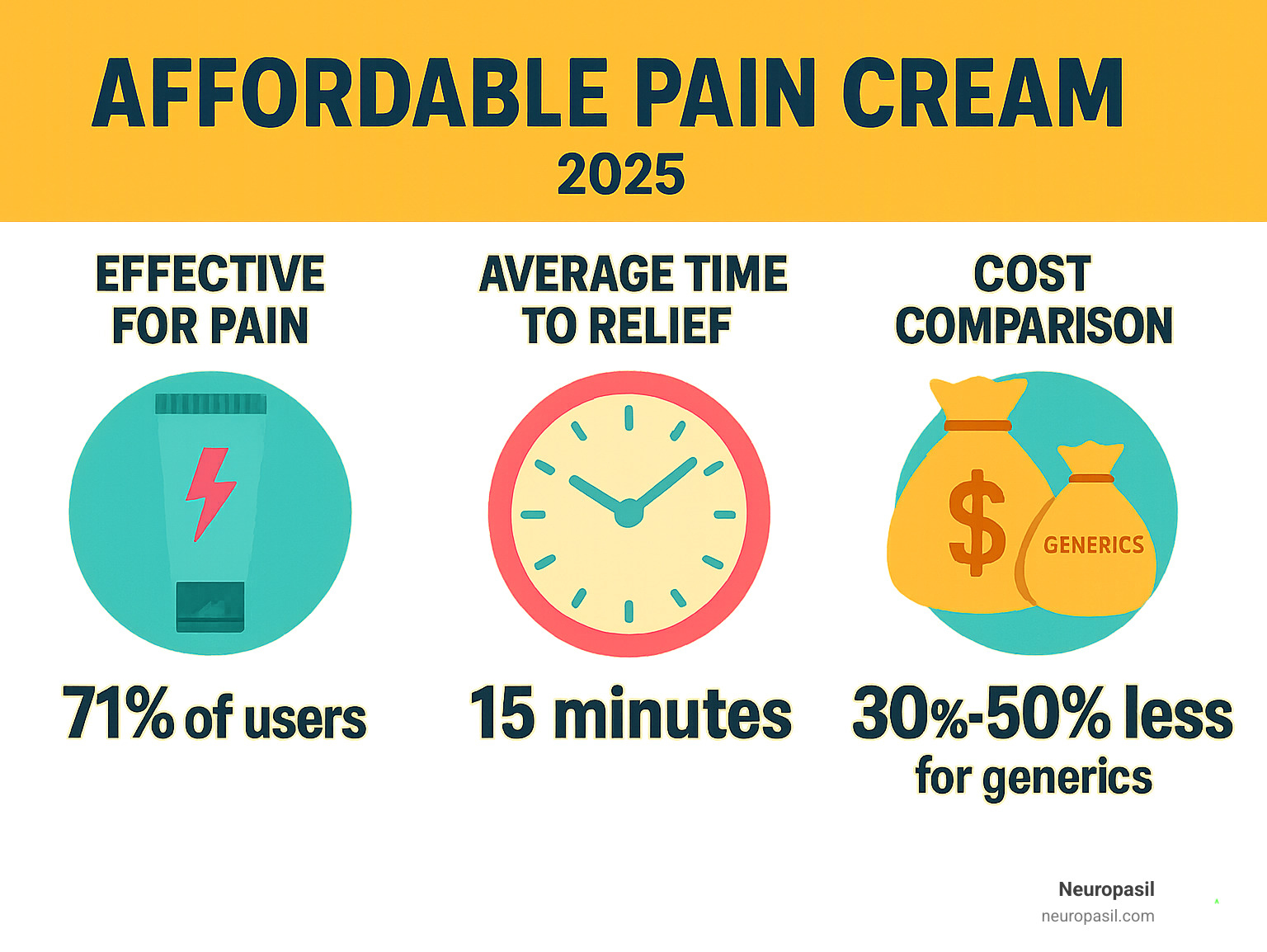 AFFORDABLE PAIN CREAM
2025

EFFECTIVE FOR PAIN

71% of users

AVERAGE TIME TO RELIEF

15 minutes

COST COMPARISON

$

GENERICS

30%-50% less for generics

Neuropasil
neuropasil.com